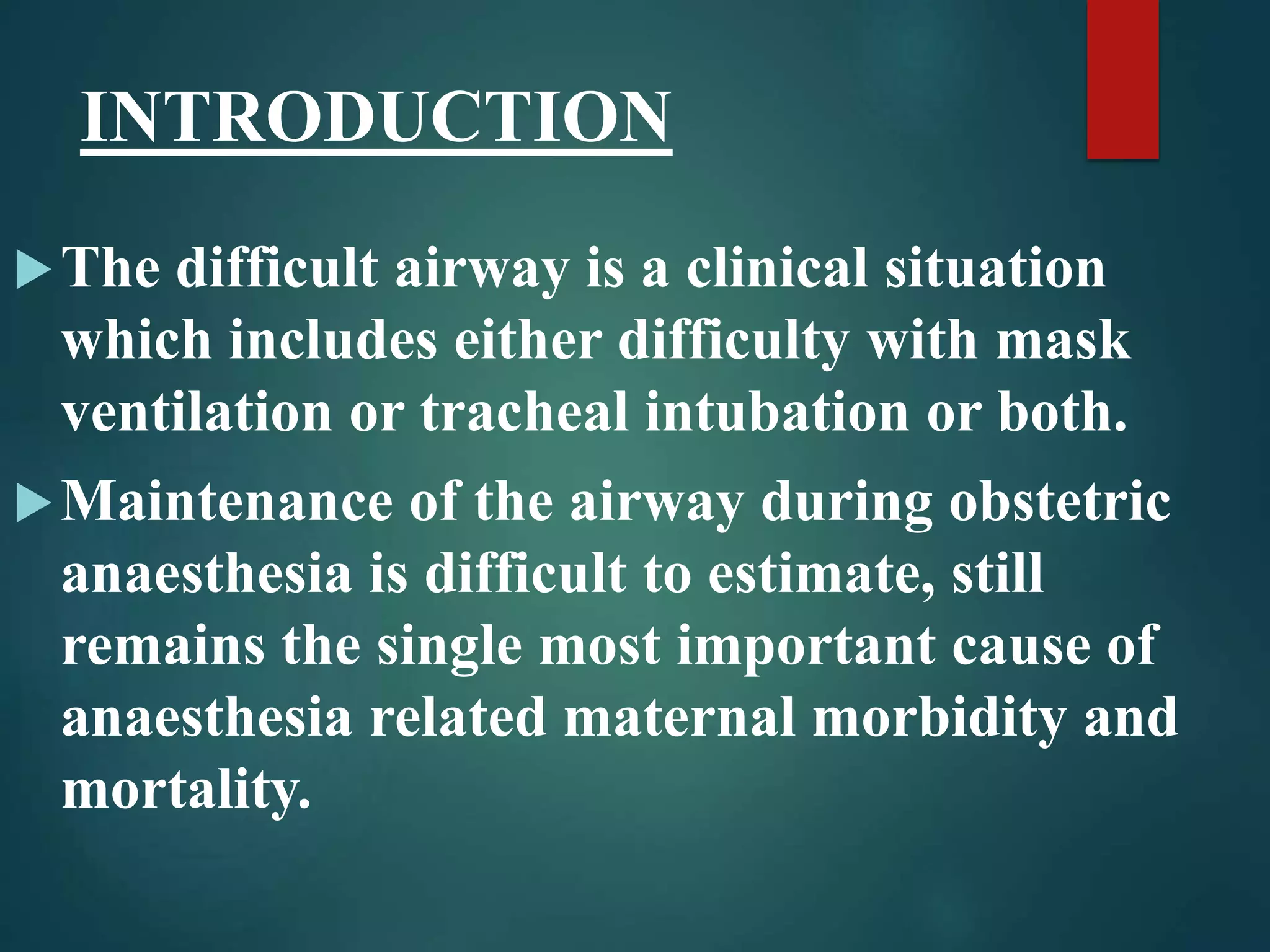 INTRODUCTION

▶ The difficult airway is a clinical situation which includes either difficulty with mask ventilation or tracheal intubation or both.

▶ Maintenance of the airway during obstetric anaesthesia is difficult to estimate, still remains the single most important cause of anaesthesia related maternal morbidity and mortality.